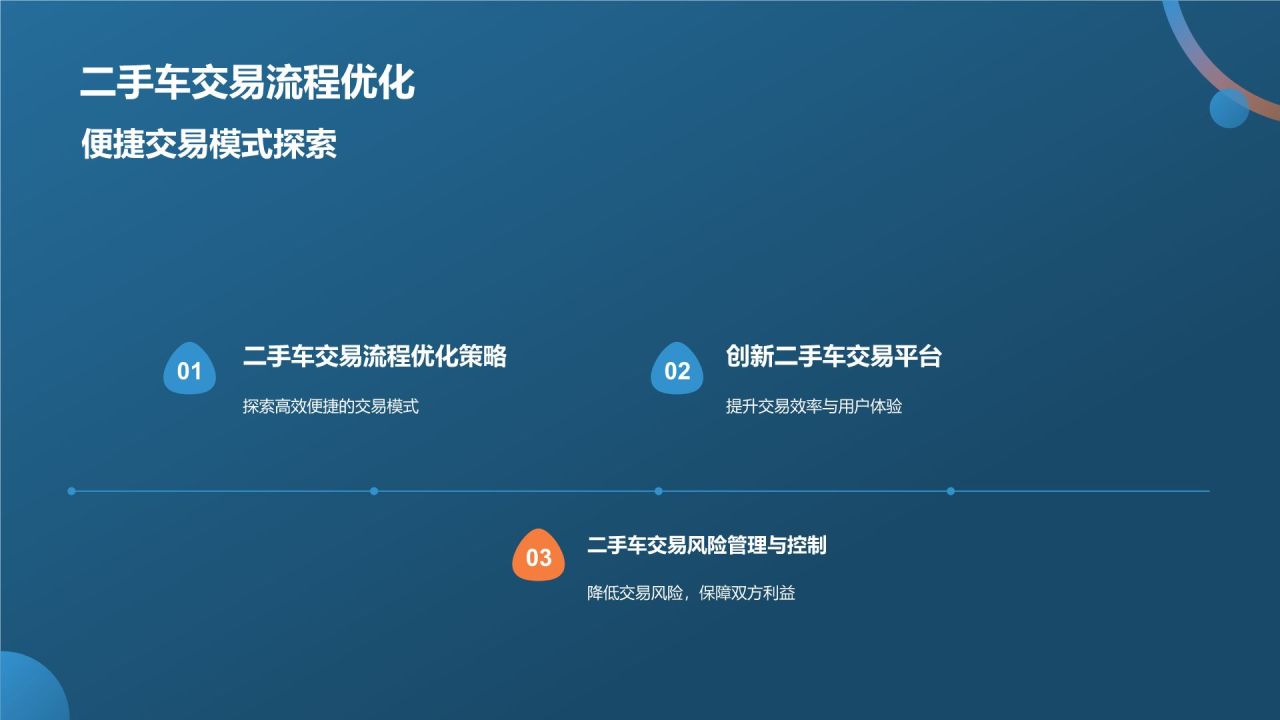 二手车交易流程优化

便捷交易模式探索

01 二手车交易流程优化策略

探索高效便捷的交易模式

02 创新二手车交易平台

提升交易效率与用户体验

03 二手车交易风险管理与控制

降低交易风险，保障双方利益